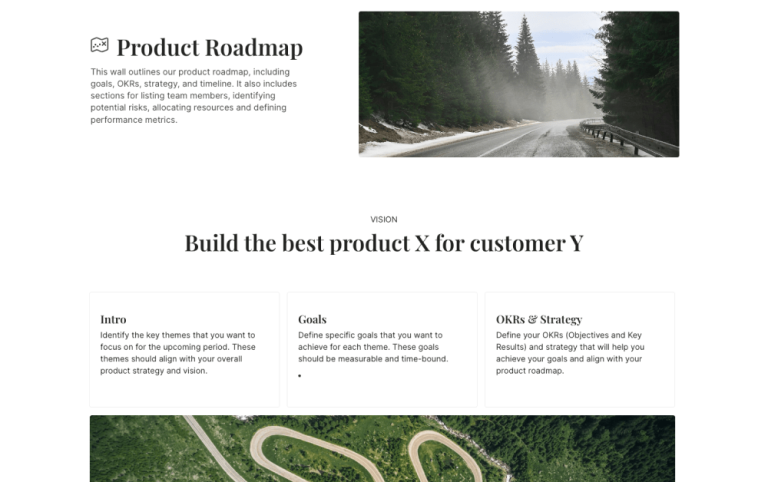 Product Roadmap

This wall outlines our product roadmap, including goals, OKRs, strategy, and timeline. It also includes sections for listing team members, identifying potential risks, allocating resources and defining performance metrics.

VISION

Build the best product X for customer Y

Intro
Identify the key themes that you want to focus on for the upcoming period. These themes should align with your overall product strategy and vision.

Goals
Define specific goals that you want to achieve for each theme. These goals should be measurable and time-bound.

OKRs & Strategy
Define your OKRs (Objectives and Key Results) and strategy that will help you achieve your goals and align with your product roadmap.